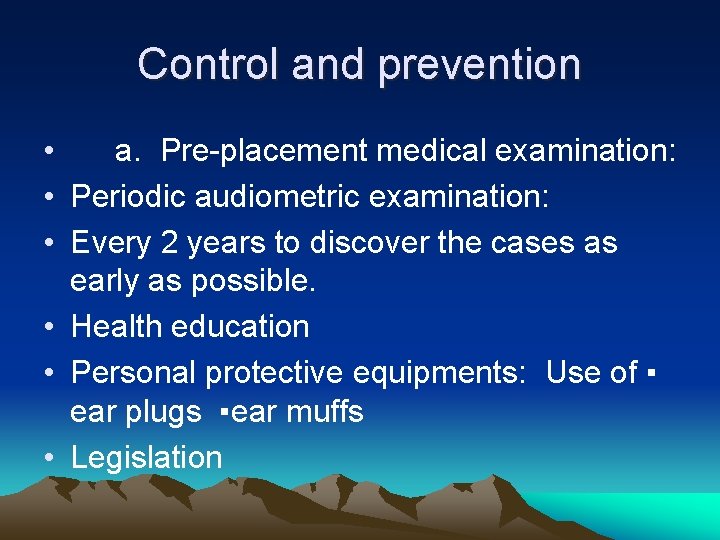 Control and prevention

• a. Pre-placement medical examination:
• Periodic audiometric examination:
• Every 2 years to discover the cases as early as possible.
• Health education
• Personal protective equipments: Use of ▪ ear plugs ▪ear muffs
• Legislation